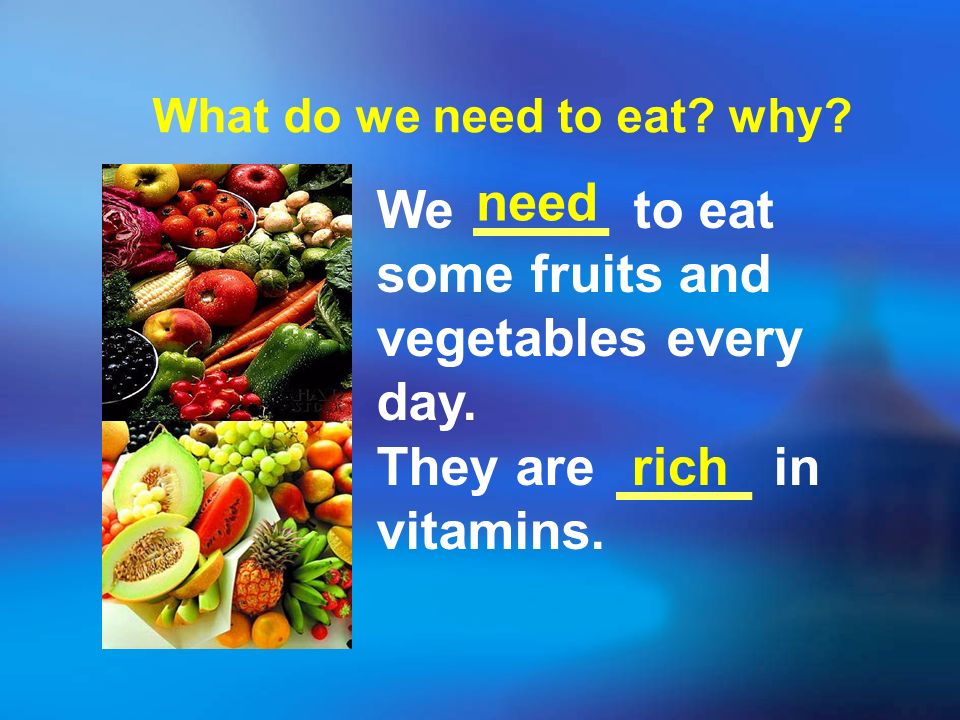 What do we need to eat? why?

We need to eat some fruits and vegetables every day.
They are rich in vitamins.